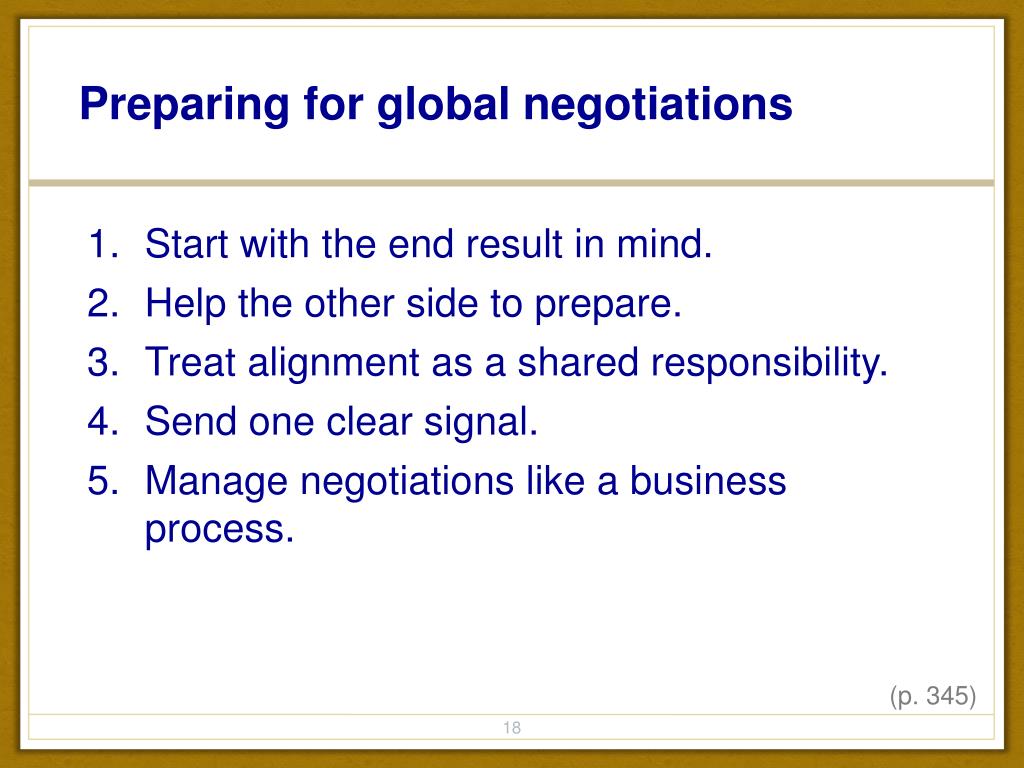 Preparing for global negotiations

1. Start with the end result in mind.
2. Help the other side to prepare.
3. Treat alignment as a shared responsibility.
4. Send one clear signal.
5. Manage negotiations like a business process.

(p. 345)

18